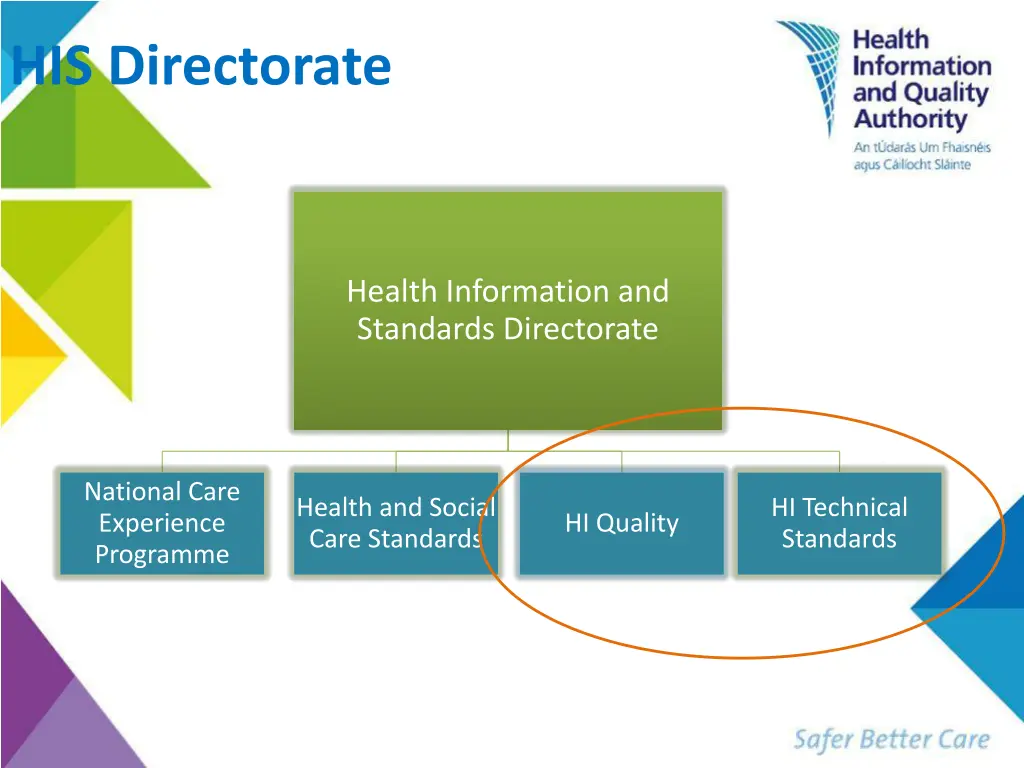 HIS Directorate

Health Information and Quality Authority
An tÚdarás Um Fhaisnéis agus Cáilíocht Sláinte

Health Information and Standards Directorate

National Care Experience Programme

Health and Social Care Standards

HI Quality

HI Technical Standards

Safer Better Care